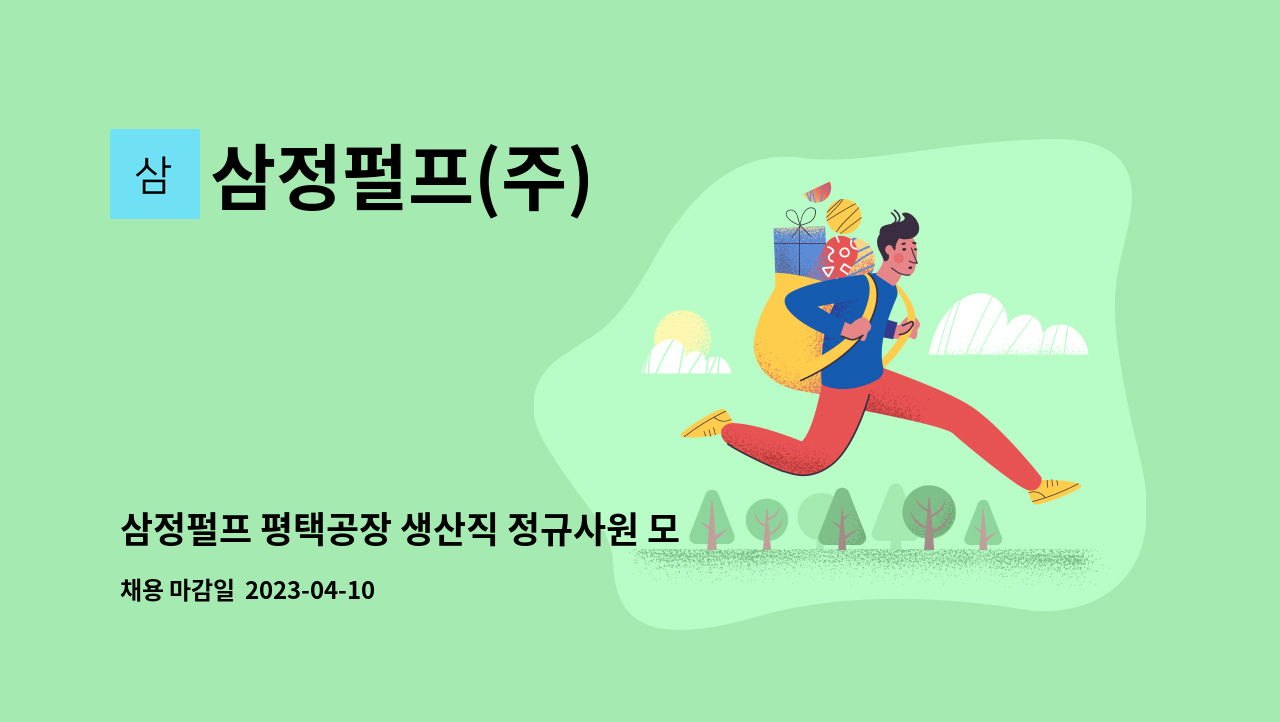 삼

삼정펄프(주)

삼정펄프 평택공장 생산직 정규사원 모

채용 마감일 2023-04-10